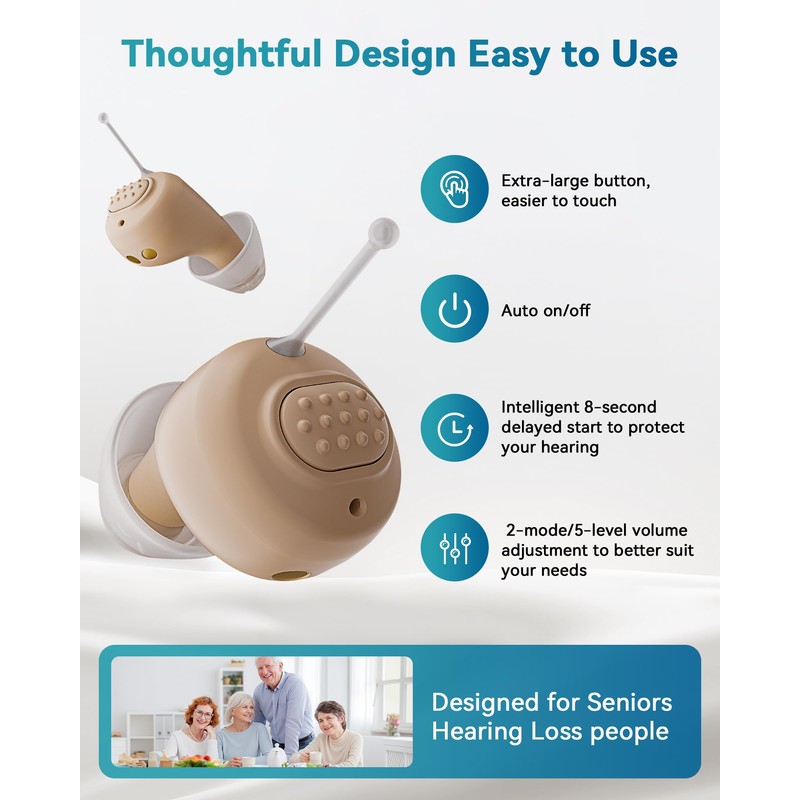 Thoughtful Design Easy to Use

Extra-large button, easier to touch

Auto on/off

Intelligent 8-second delayed start to protect your hearing

2-mode/5-level volume adjustment to better suit your needs

Designed for Seniors Hearing Loss people